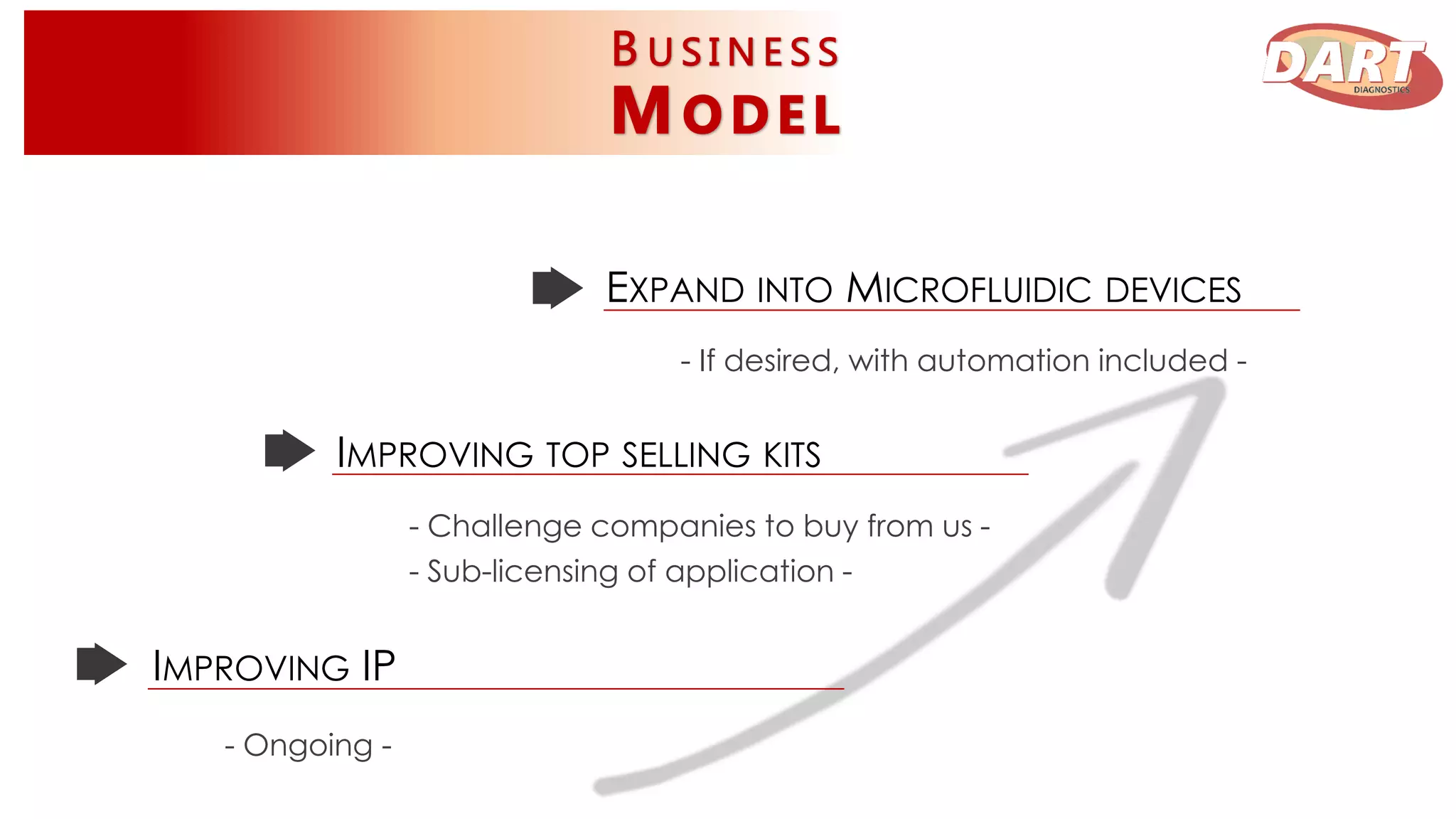 BUSINESS MODEL

DART DIAGNOSTICS

EXPAND INTO MICROFLUIDIC DEVICES

- If desired, with automation included -

IMPROVING TOP SELLING KITS

- Challenge companies to buy from us -
- Sub-licensing of application -

IMPROVING IP

- Ongoing -